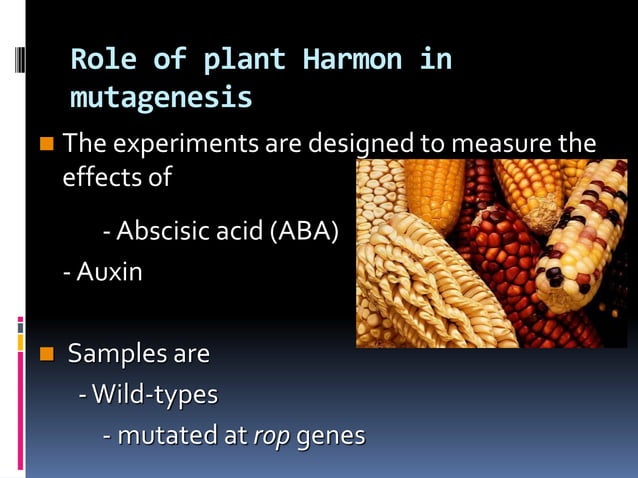 Role of plant Harmon in mutagenesis

The experiments are designed to measure the effects of

- Abscisic acid (ABA)

- Auxin

Samples are

- Wild-types

- mutated at rop genes